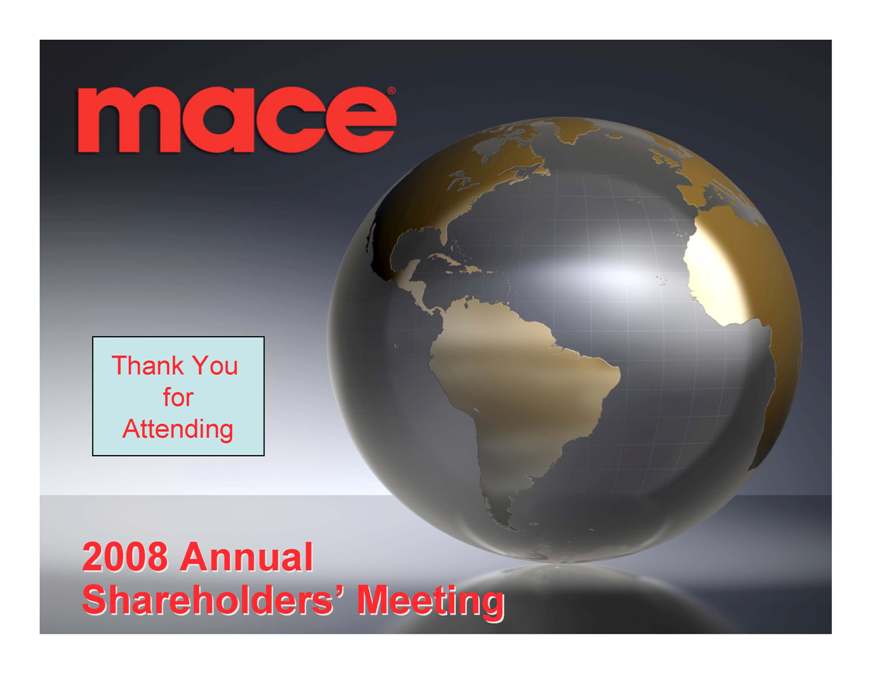 mace®

Thank You for Attending

2008 Annual Shareholders' Meeting